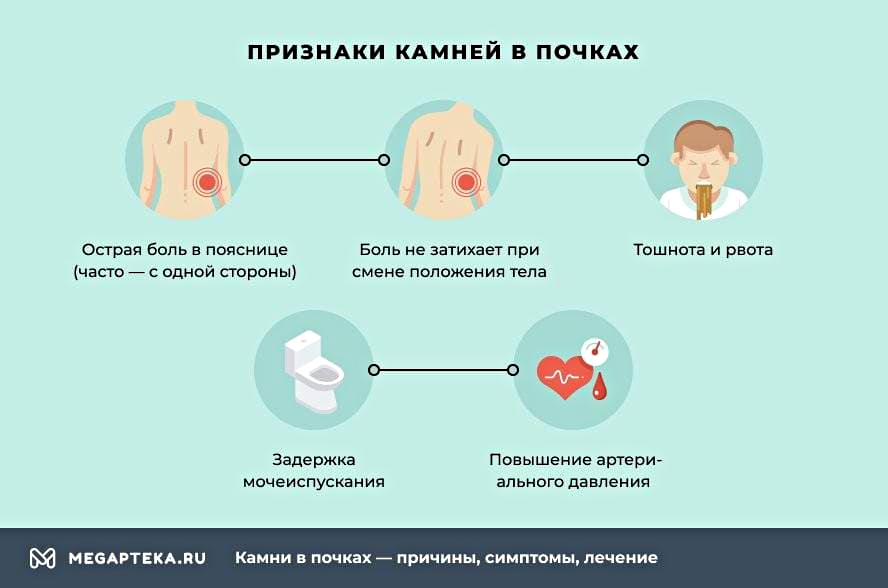 ПРИЗНАКИ КАМНЕЙ В ПОЧКАХ

Острая боль в пояснице (часто — с одной стороны)

Боль не затихает при смене положения тела

Тошнота и рвота

Задержка мочеиспускания

Повышение артериального давления

MEGAPTEKA.RU Камни в почках — причины, симптомы, лечение